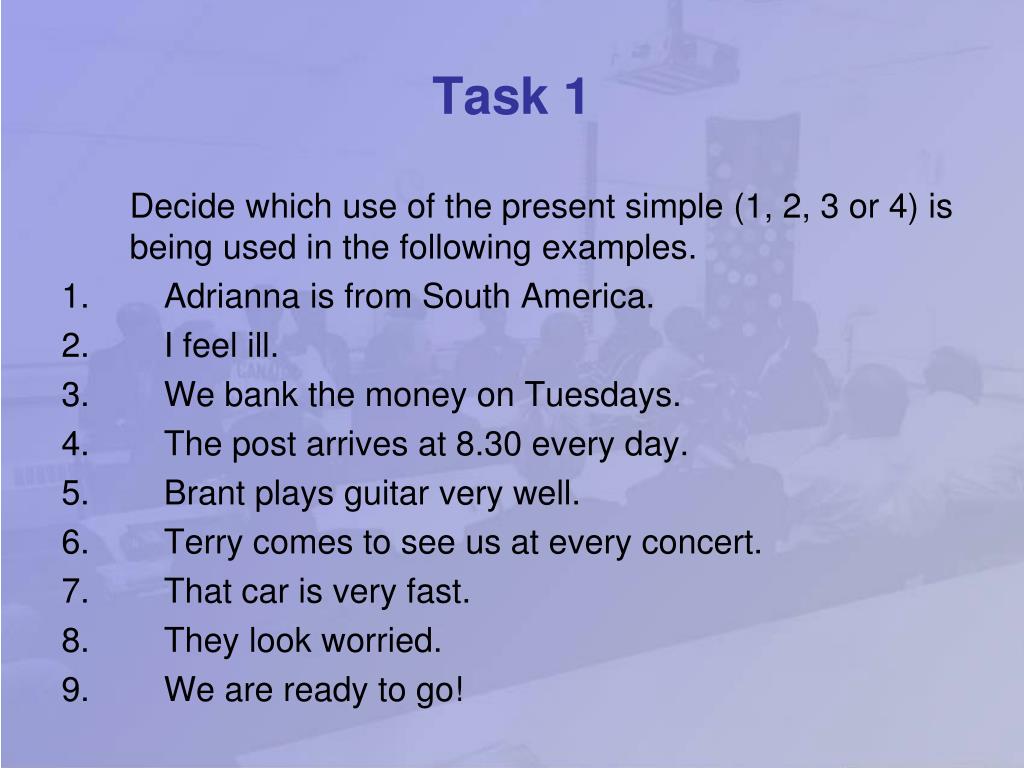 Task 1

Decide which use of the present simple (1, 2, 3 or 4) is being used in the following examples.

1. Adrianna is from South America.
2. I feel ill.
3. We bank the money on Tuesdays.
4. The post arrives at 8.30 every day.
5. Brant plays guitar very well.
6. Terry comes to see us at every concert.
7. That car is very fast.
8. They look worried.
9. We are ready to go!